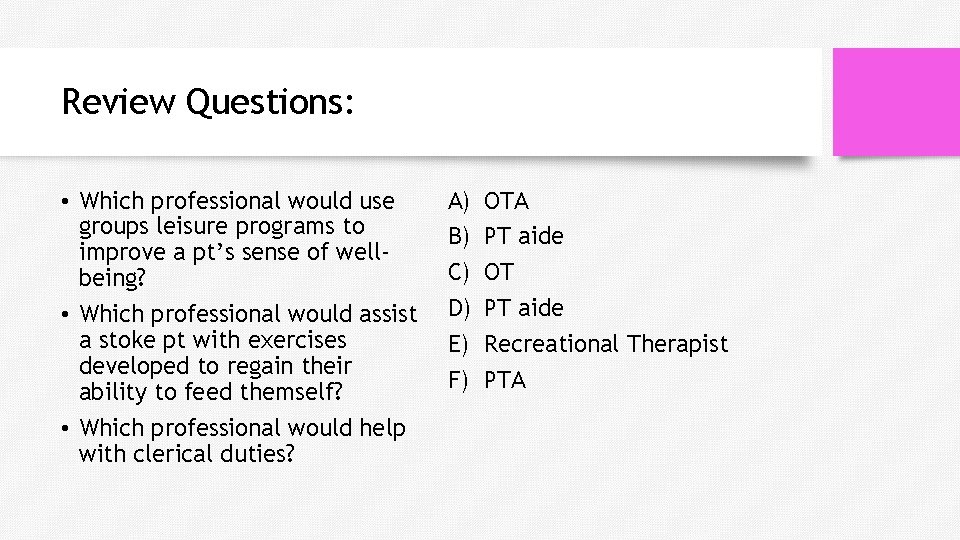 Review Questions:

• Which professional would use groups leisure programs to improve a pt's sense of well-being?

• Which professional would assist a stoke pt with exercises developed to regain their ability to feed themself?

• Which professional would help with clerical duties?

A) OTA
B) PT aide
C) OT
D) PT aide
E) Recreational Therapist
F) PTA